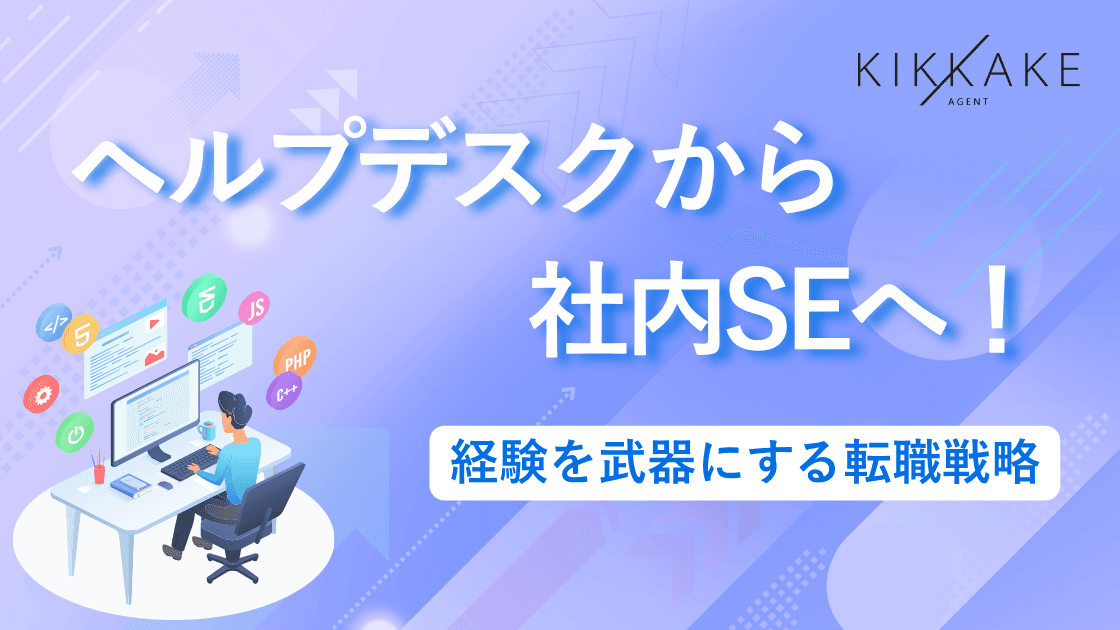 KIKKAKE
AGENT

ヘルプデスクから
社内SEへ！

経験を武器にする転職戦略

</>
5
JS
PHP
C++